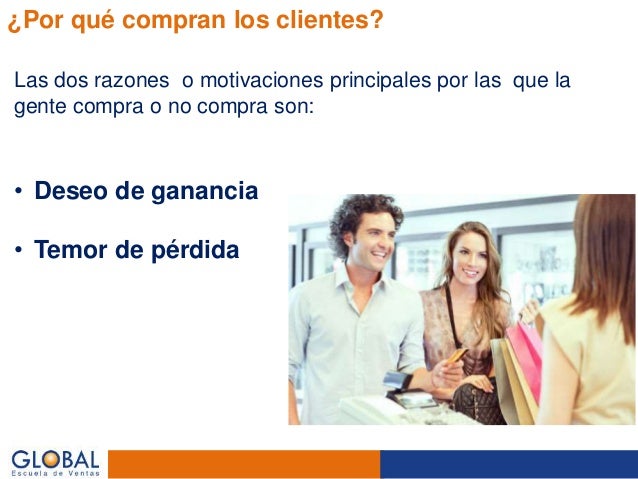 ¿Por qué compran los clientes?

Las dos razones o motivaciones principales por las que la gente compra o no compra son:

• Deseo de ganancia

• Temor de pérdida

GLOBAL
Escuela de Ventas